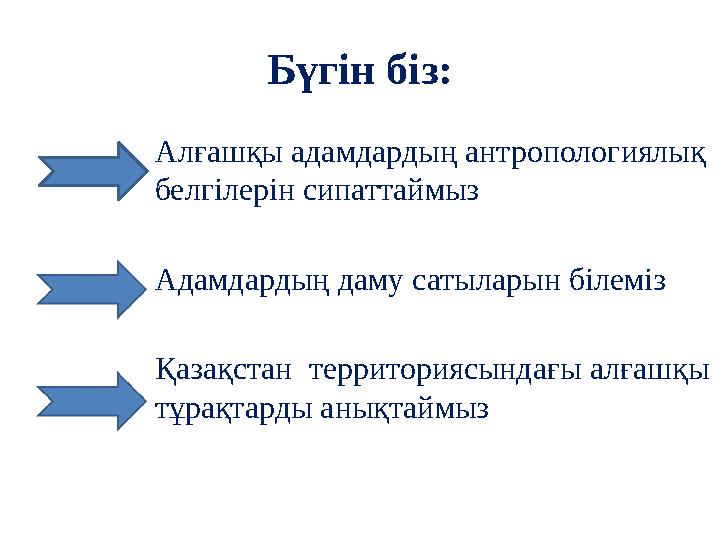 Бүгін біз:

Алғашқы адамдардың антропологиялық белгілерін сипаттаймыз

Адамдардың даму сатыларын білеміз

Қазақстан территориясындағы алғашқы тұрақтарды анықтаймыз